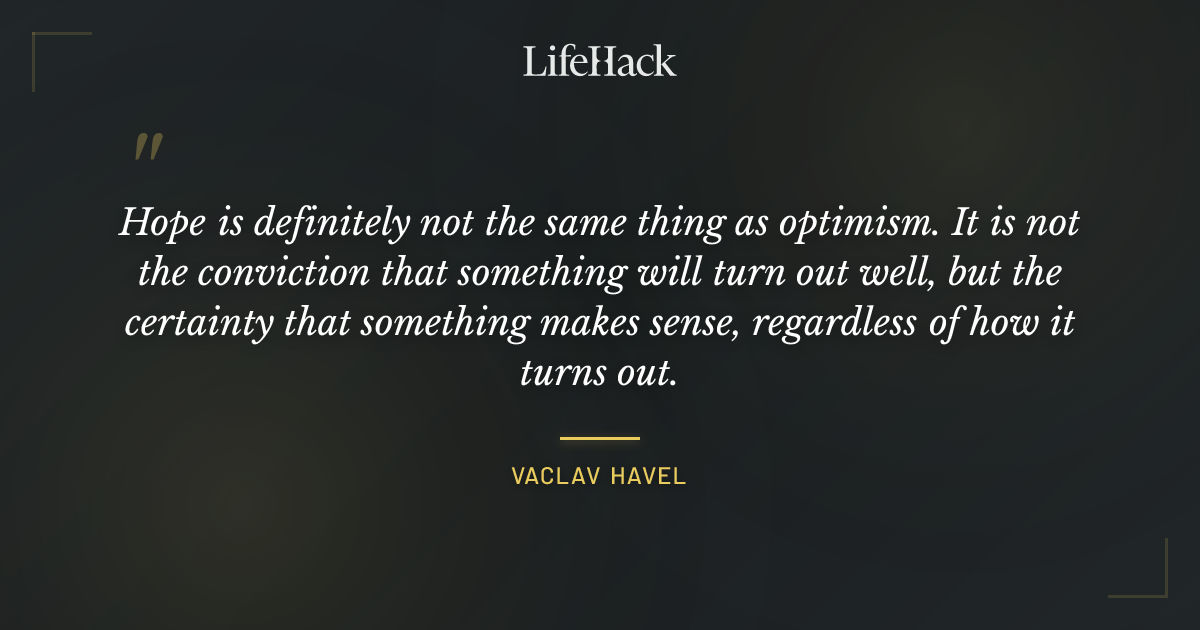 LifeHack

"

Hope is definitely not the same thing as optimism. It is not the conviction that something will turn out well, but the certainty that something makes sense, regardless of how it turns out.

VACLAV HAVEL